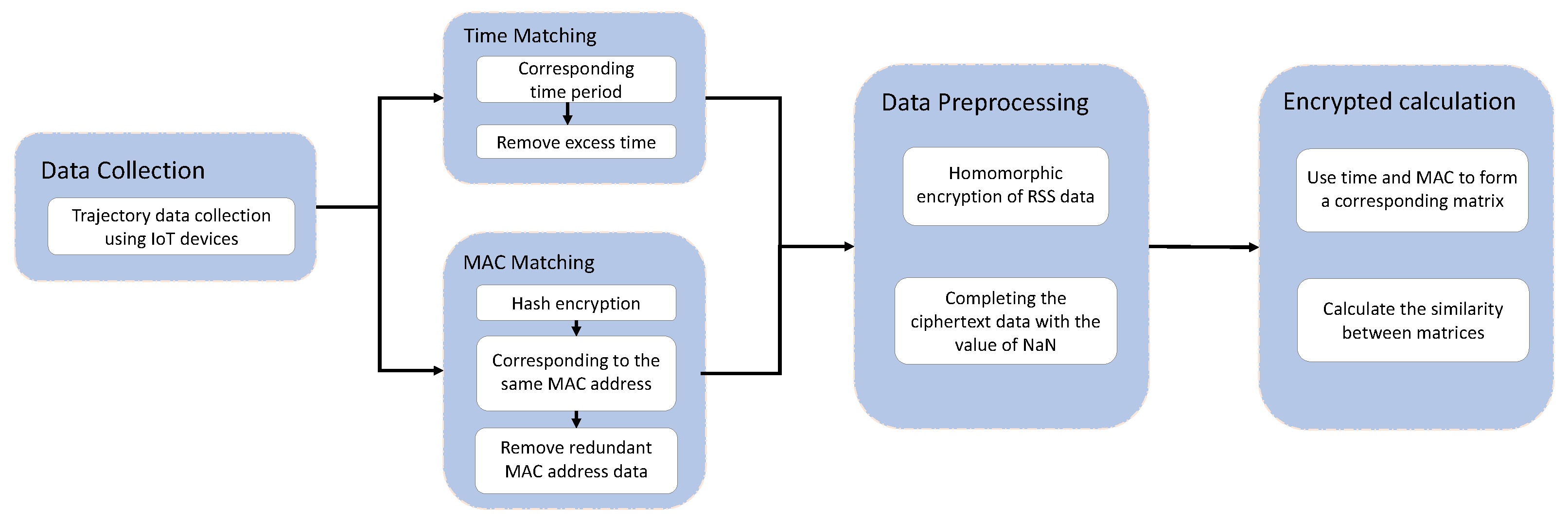 Data Collection

Trajectory data collection using IoT devices

Time Matching

Corresponding time period

Remove excess time

MAC Matching

Hash encryption

Corresponding to the same MAC address

Remove redundant MAC address data

Data Preprocessing

Homomorphic encryption of RSS data

Completing the ciphertext data with the value of NaN

Encrypted calculation

Use time and MAC to form a corresponding matrix

Calculate the similarity between matrices